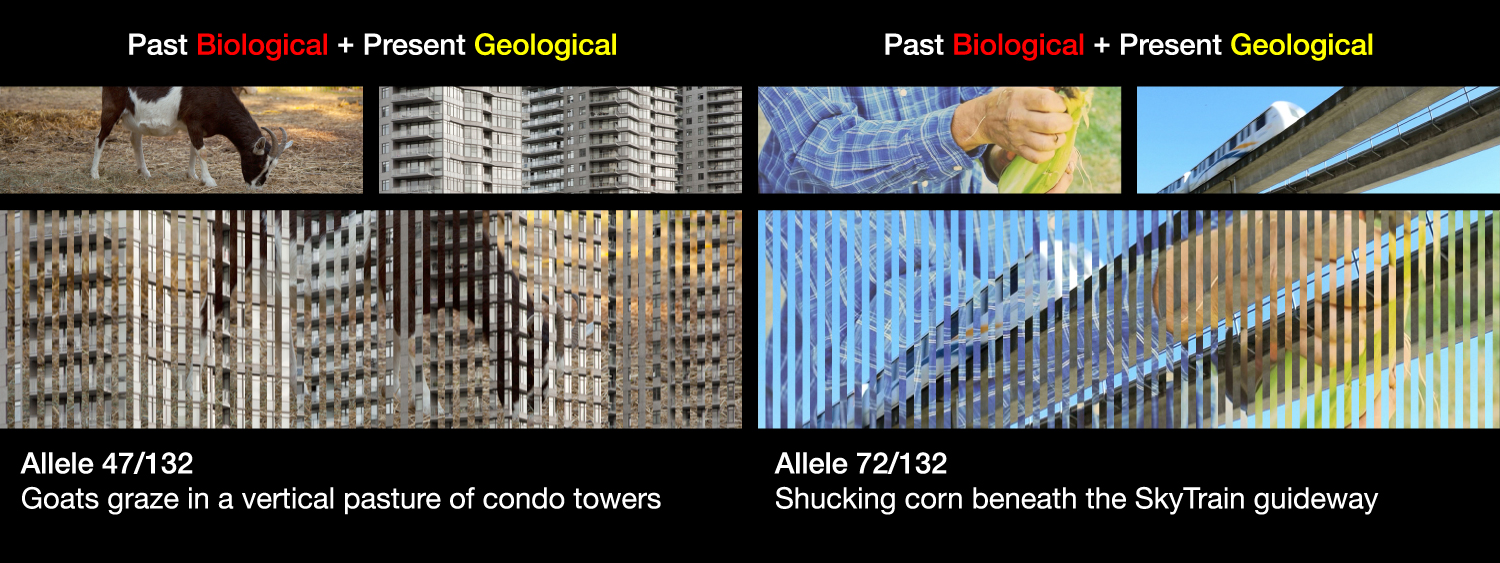 Past Biological + Present Geological

Allele 47/132
Goats graze in a vertical pasture of condo towers

Past Biological + Present Geological

Allele 72/132
Shucking corn beneath the SkyTrain guideway